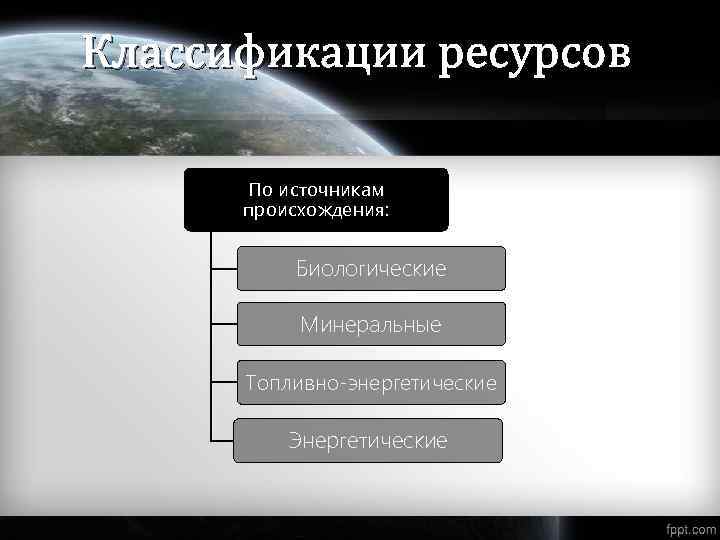 Классификации ресурсов

По источникам происхождения:

Биологические

Минеральные

Топливно-энергетические

Энергетические

fppt.com